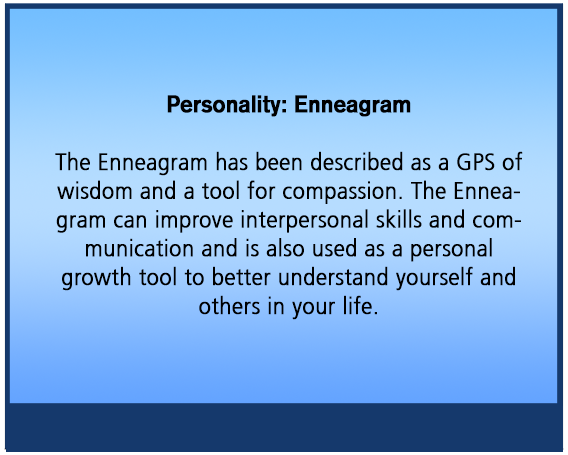 Personality: Enneagram

The Enneagram has been described as a GPS of wisdom and a tool for compassion. The Enneagram can improve interpersonal skills and communication and is also used as a personal growth tool to better understand yourself and others in your life.